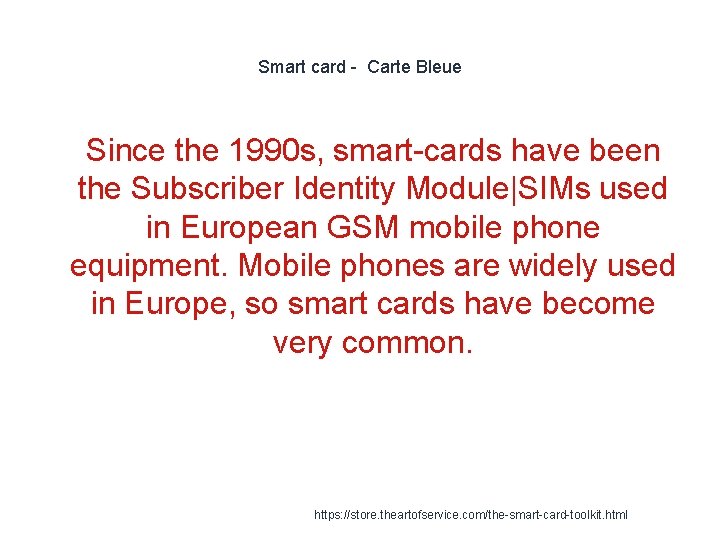 Smart card -  Carte Bleue

Since the 1990s, smart-cards have been the Subscriber Identity Module|SIMs used in European GSM mobile phone equipment. Mobile phones are widely used in Europe, so smart cards have become very common.

https://store.theartofservice.com/the-smart-card-toolkit.html